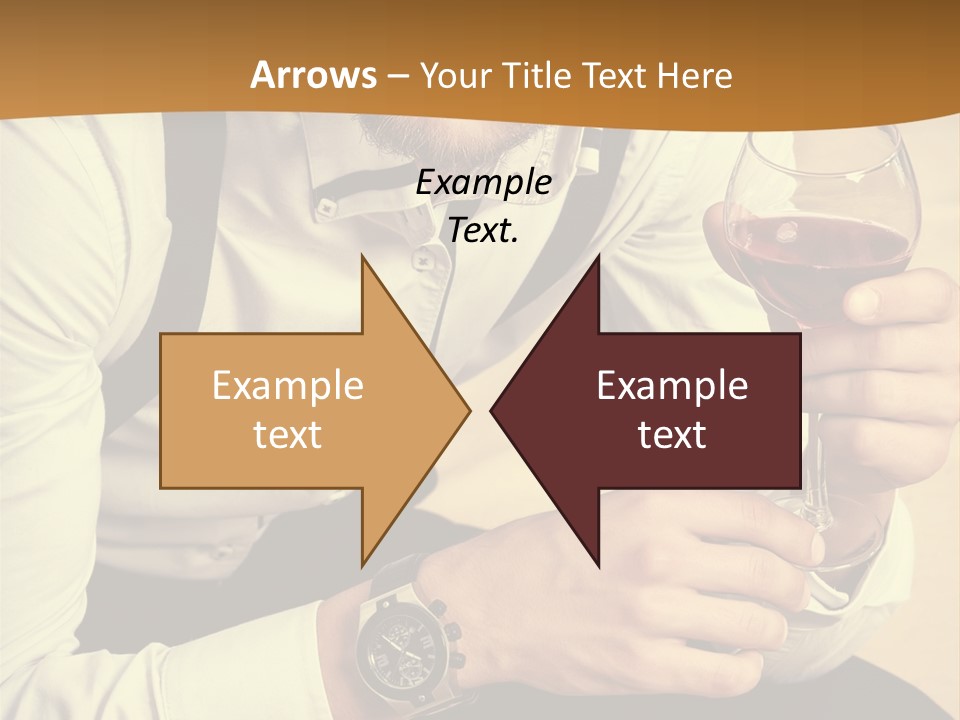 Arrows – Your Title Text Here

Example Text.

Example text

Example text